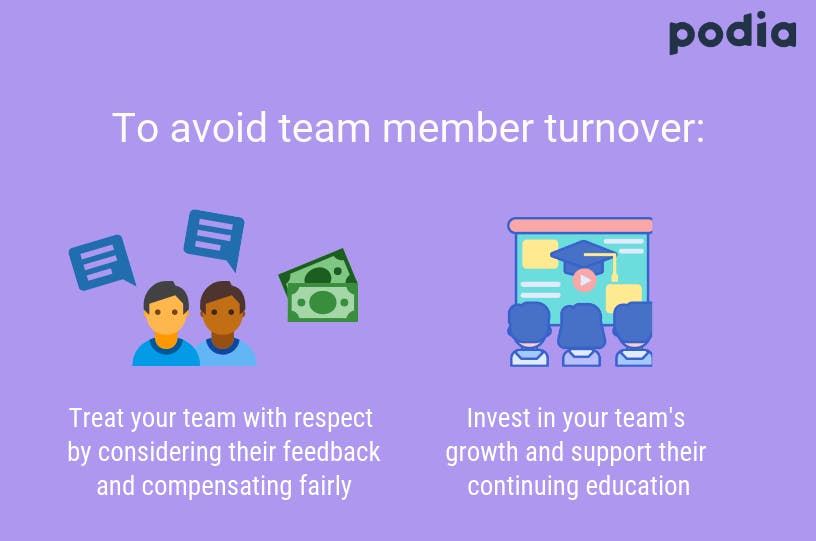 podia

To avoid team member turnover:

Treat your team with respect by considering their feedback and compensating fairly

Invest in your team's growth and support their continuing education